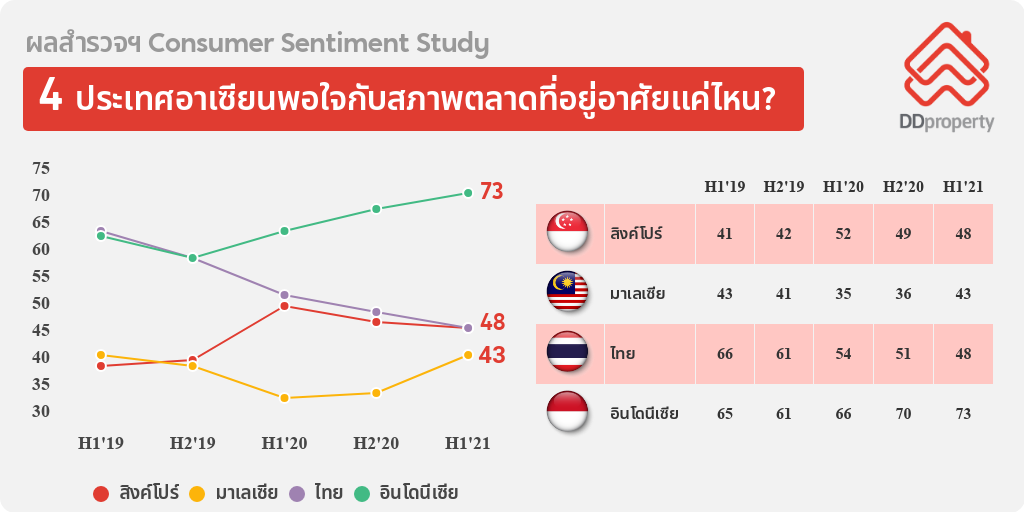 ผลสำรวจฯ Consumer Sentiment Study

4 ประเทศอาเซียนพอใจกับสภาพตลาดที่อยู่อาศัยแค่ไหน?

DDproperty

75
70
65
60
55
50
45
40
35
30

73
48
43

H1'19 H2'19 H1'20 H2'20 H1'21

สิงค์โปร์ มาเลเซีย ไทย อินโดนีเซีย

| | H1'19 | H2'19 | H1'20 | H2'20 | H1'21 |
|---|---|---|---|---|---|
| สิงค์โปร์ | 41 | 42 | 52 | 49 | 48 |
| มาเลเซีย | 43 | 41 | 35 | 36 | 43 |
| ไทย | 66 | 61 | 54 | 51 | 48 |
| อินโดนีเซีย | 65 | 61 | 66 | 70 | 73 |